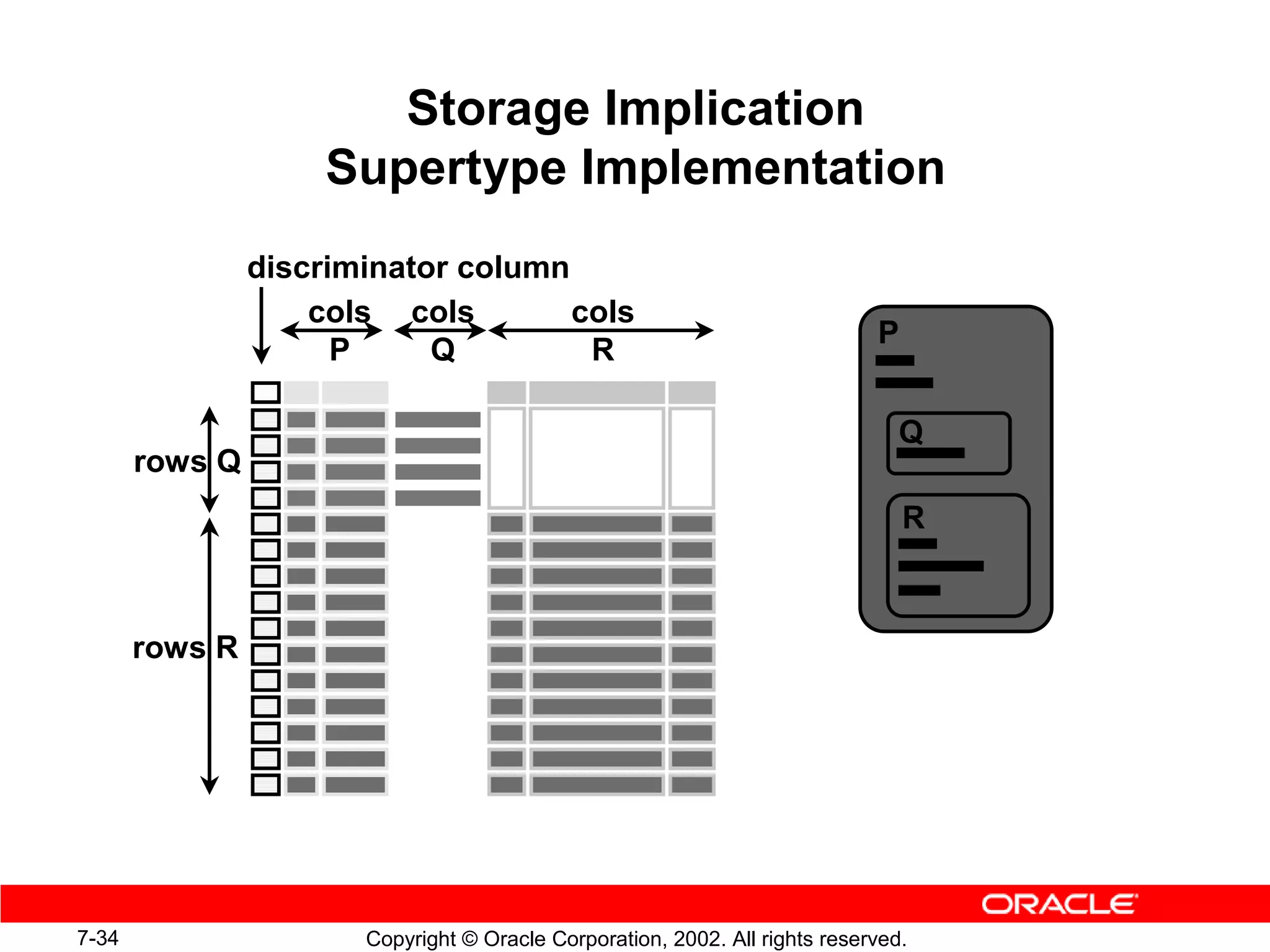 Storage Implication
Supertype Implementation

discriminator column

cols P

cols Q

cols R

rows Q

rows R

P

Q

R

ORACLE

7-34

Copyright © Oracle Corporation, 2002. All rights reserved.